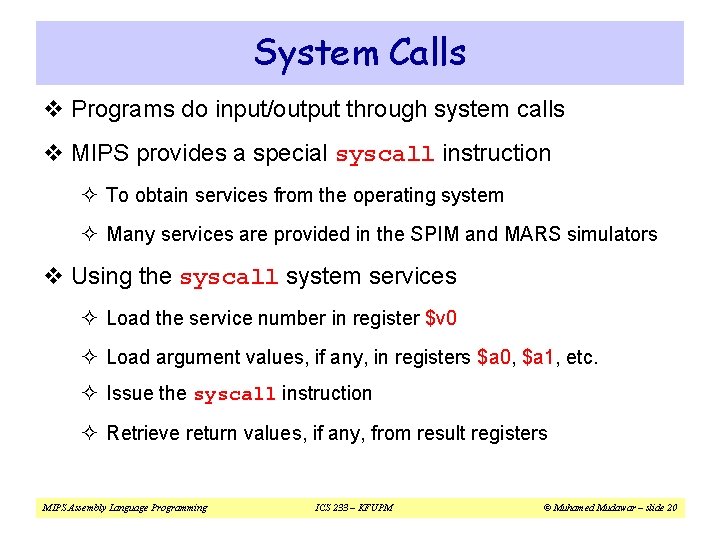 System Calls

❖ Programs do input/output through system calls

❖ MIPS provides a special syscall instruction

✧ To obtain services from the operating system

✧ Many services are provided in the SPIM and MARS simulators

❖ Using the syscall system services

✧ Load the service number in register \$v0

✧ Load argument values, if any, in registers \$a0, \$a1, etc.

✧ Issue the syscall instruction

✧ Retrieve return values, if any, from result registers

MIPS Assembly Language Programming

ICS 233 – KFUPM

© Muhamed Mudawar – slide 20